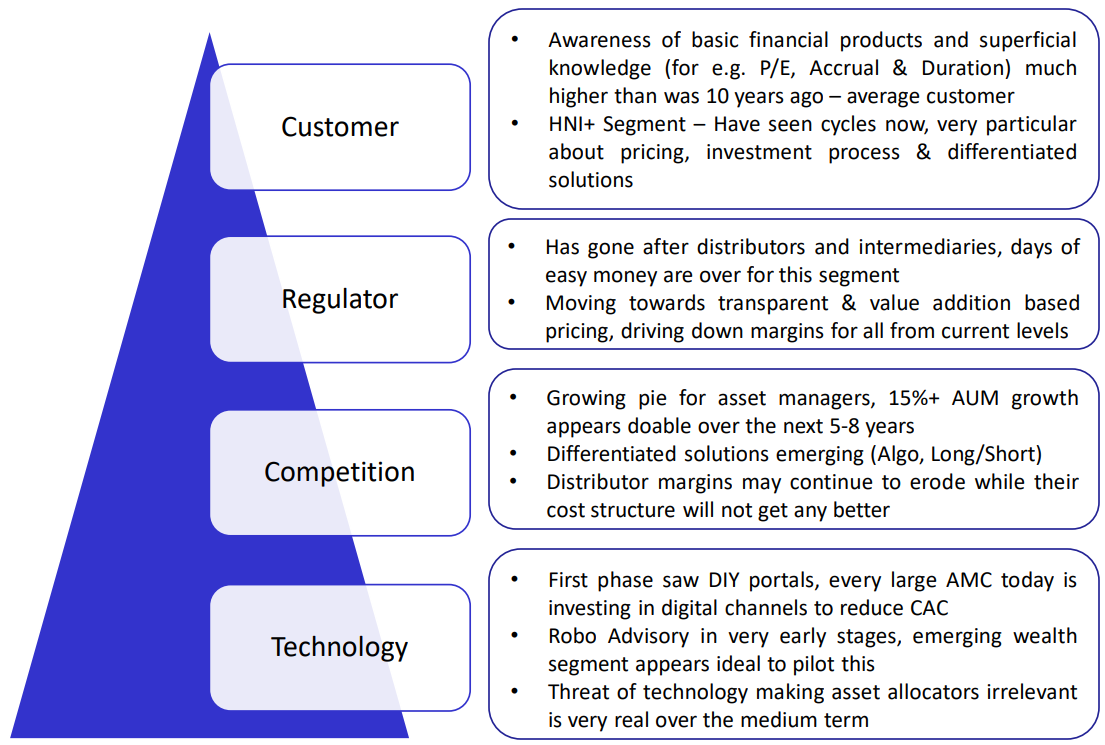 Customer

• Awareness of basic financial products and superficial knowledge (for e.g. P/E, Accrual & Duration) much higher than was 10 years ago – average customer
• HNI+ Segment – Have seen cycles now, very particular about pricing, investment process & differentiated solutions

Regulator

• Has gone after distributors and intermediaries, days of easy money are over for this segment
• Moving towards transparent & value addition based pricing, driving down margins for all from current levels

Competition

• Growing pie for asset managers, 15%+ AUM growth appears doable over the next 5-8 years
• Differentiated solutions emerging (Algo, Long/Short)
• Distributor margins may continue to erode while their cost structure will not get any better

Technology

• First phase saw DIY portals, every large AMC today is investing in digital channels to reduce CAC
• Robo Advisory in very early stages, emerging wealth segment appears ideal to pilot this
• Threat of technology making asset allocators irrelevant is very real over the medium term